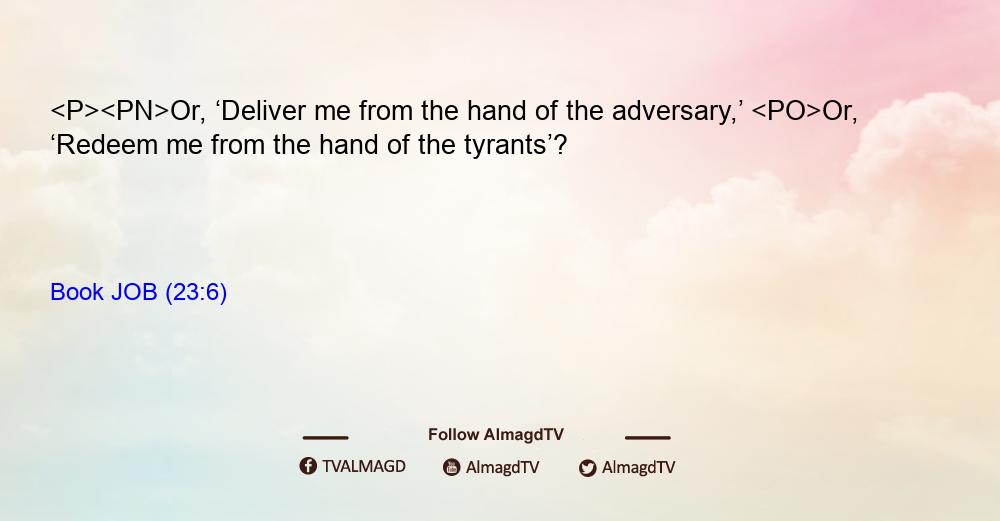 <P><PN>Or, ‘Deliver me from the hand of the adversary,’ <PO>Or, ‘Redeem me from the hand of the tyrants’?

Book JOB (23:6)

Follow AlmagdTV

TVALMAGD AlmagdTV AlmagdTV